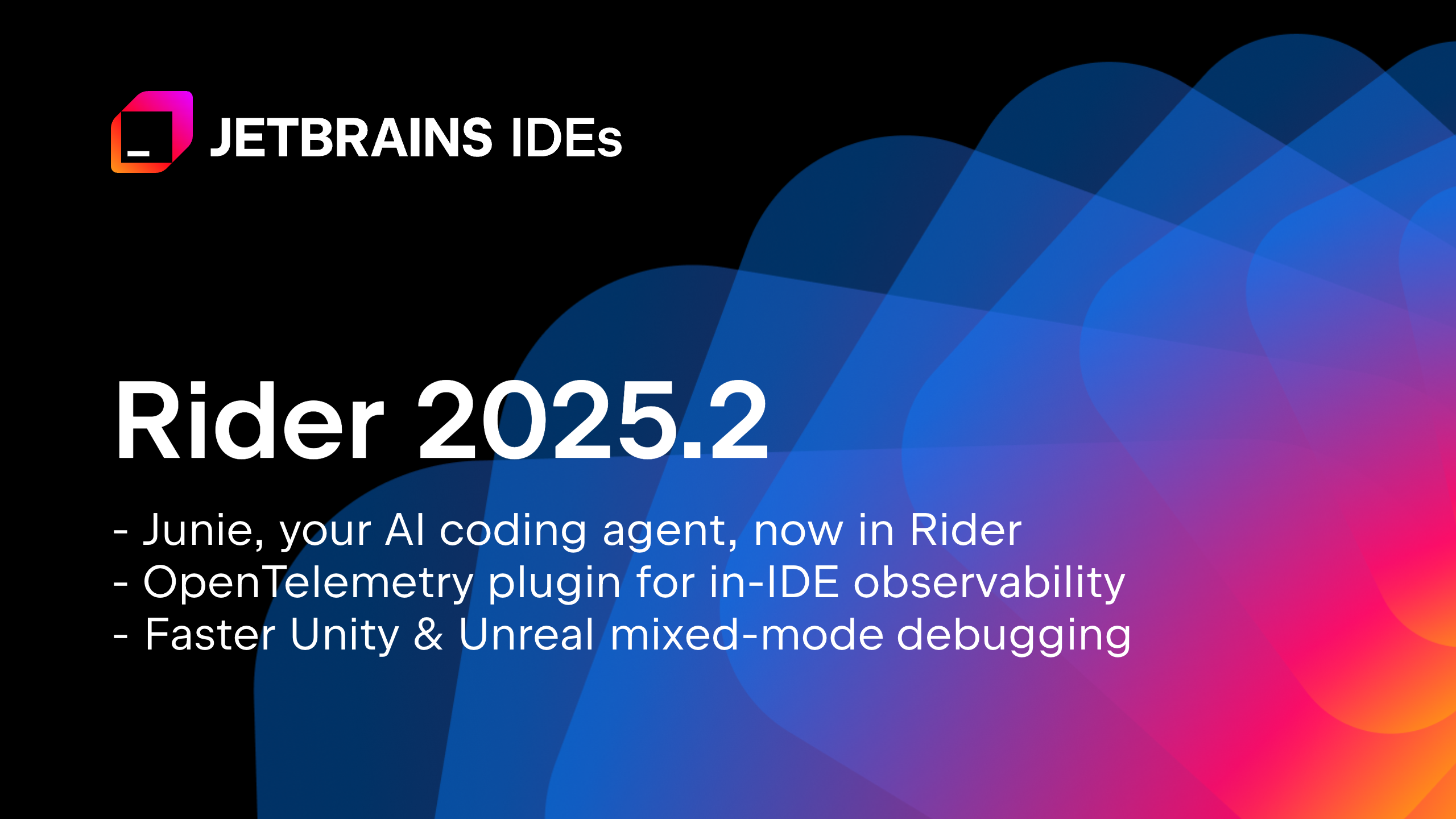 JETBRAINS IDEs

Rider 2025.2

- Junie, your AI coding agent, now in Rider
- OpenTelemetry plugin for in-IDE observability
- Faster Unity & Unreal mixed-mode debugging